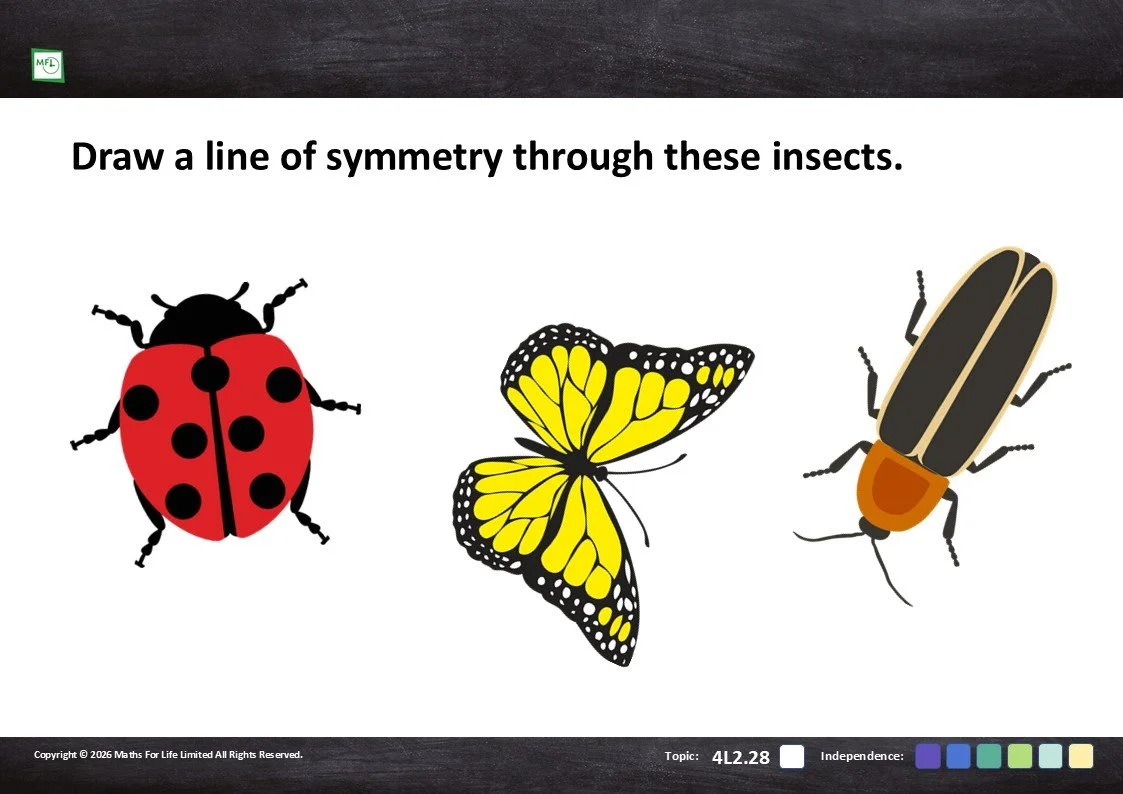 MFL

Draw a line of symmetry through these insects.

Copyright © 2026 Maths For Life Limited All Rights Reserved.

Topic: 4L2.28

Independence: